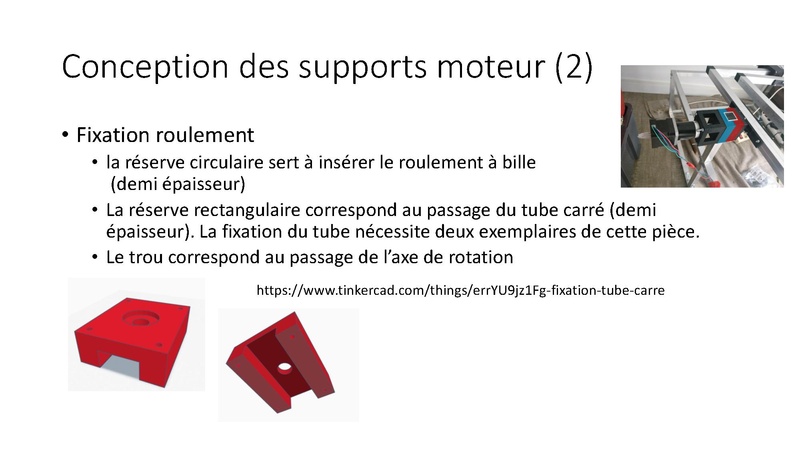 Conception des supports moteur (2)

• Fixation roulement
  • la réserve circulaire sert à insérer le roulement à bille (demi épaisseur)
  • La réserve rectangulaire correspond au passage du tube carré (demi épaisseur). La fixation du tube nécessite deux exemplaires de cette pièce.
  • Le trou correspond au passage de l'axe de rotation

https://www.tinkercad.com/things/errYU9jz1Fg-fixation-tube-carre